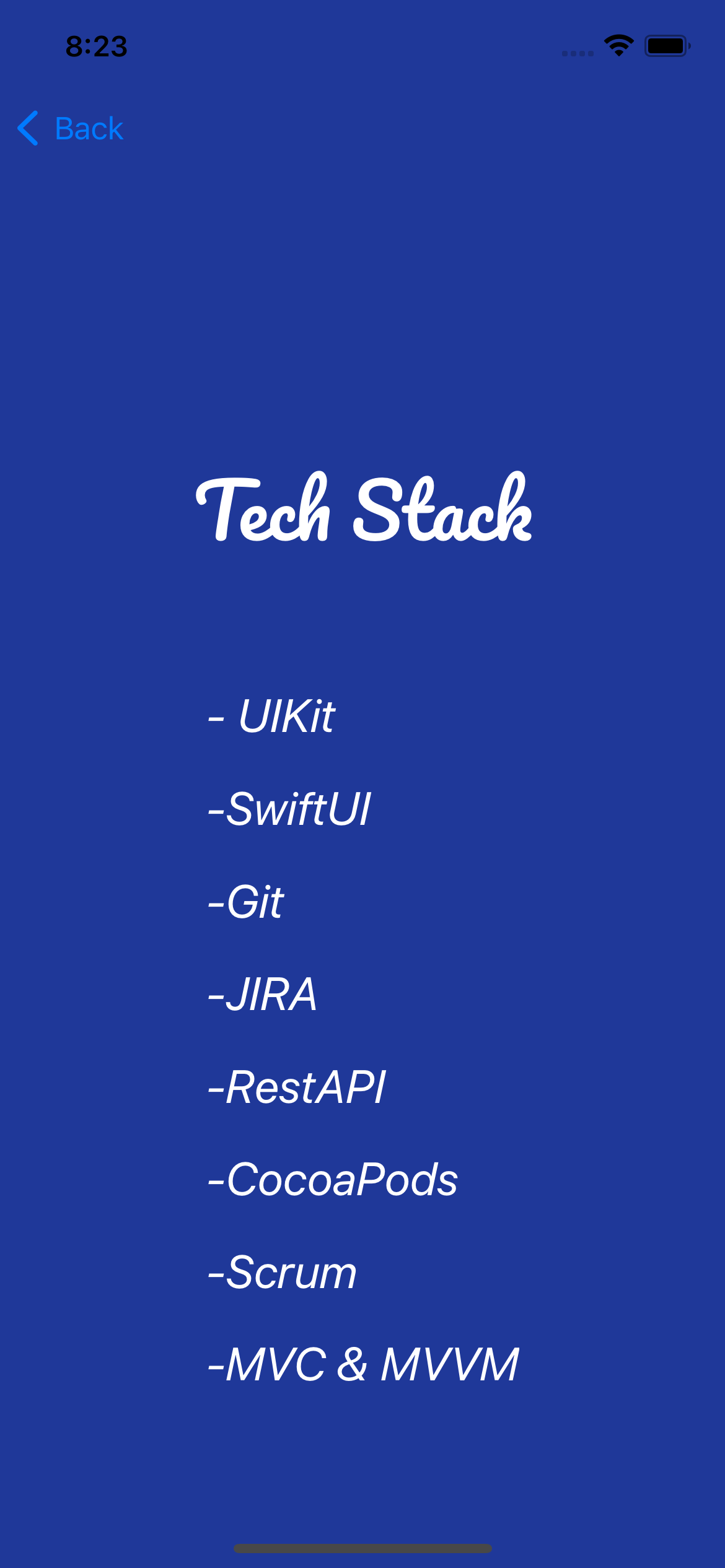 8:23

Back

Tech Stack

- UIKit

-SwiftUI

-Git

-JIRA

-RestAPI

-CocoaPods

-Scrum

-MVC & MVVM